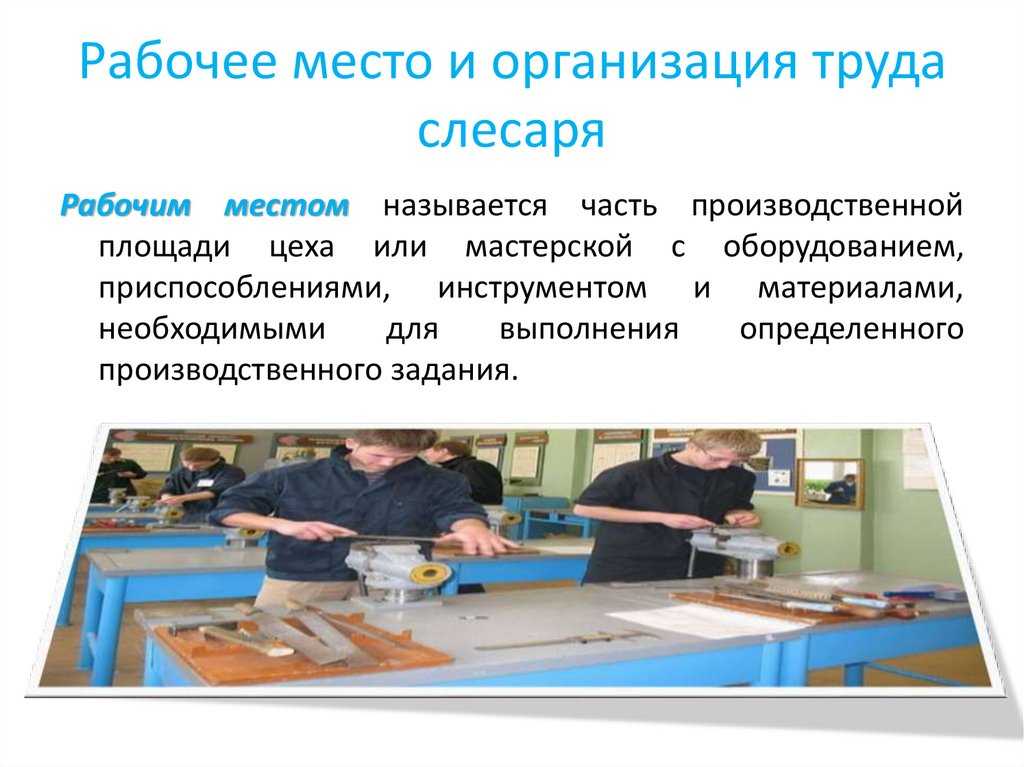 Рабочее место и организация труда слесаря

Рабочим местом называется часть производственной площади цеха или мастерской с оборудованием, приспособлениями, инструментом и материалами, необходимыми для выполнения определенного производственного задания.